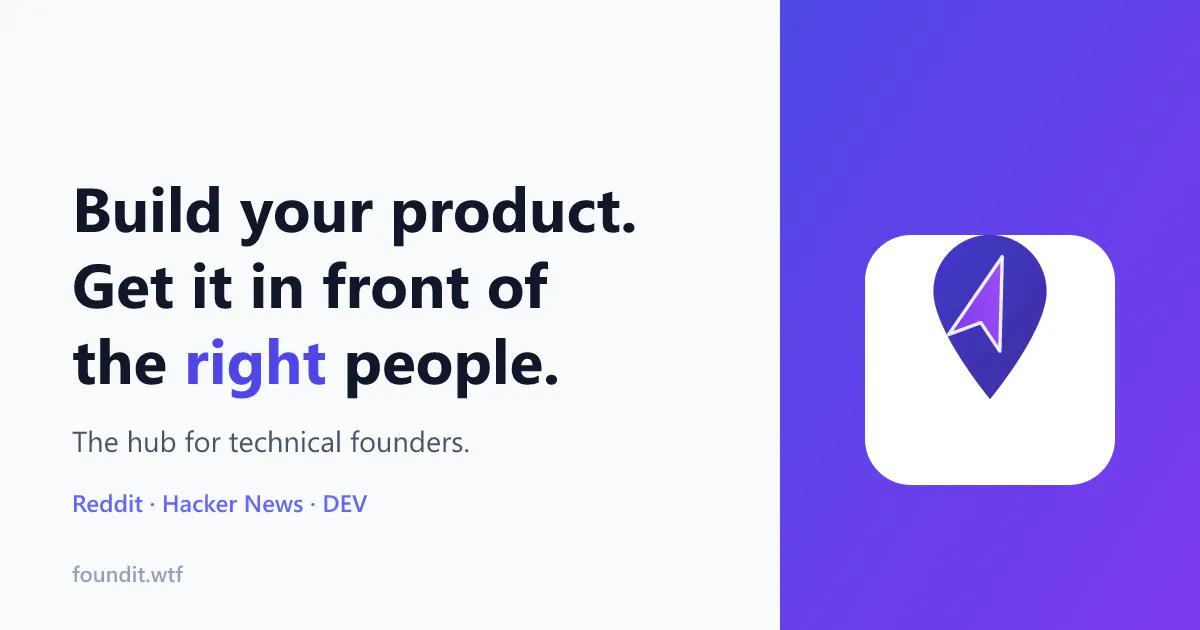 Build your product. Get it in front of the right people.

The hub for technical founders.

Reddit · Hacker News · DEV

foundit.wtf